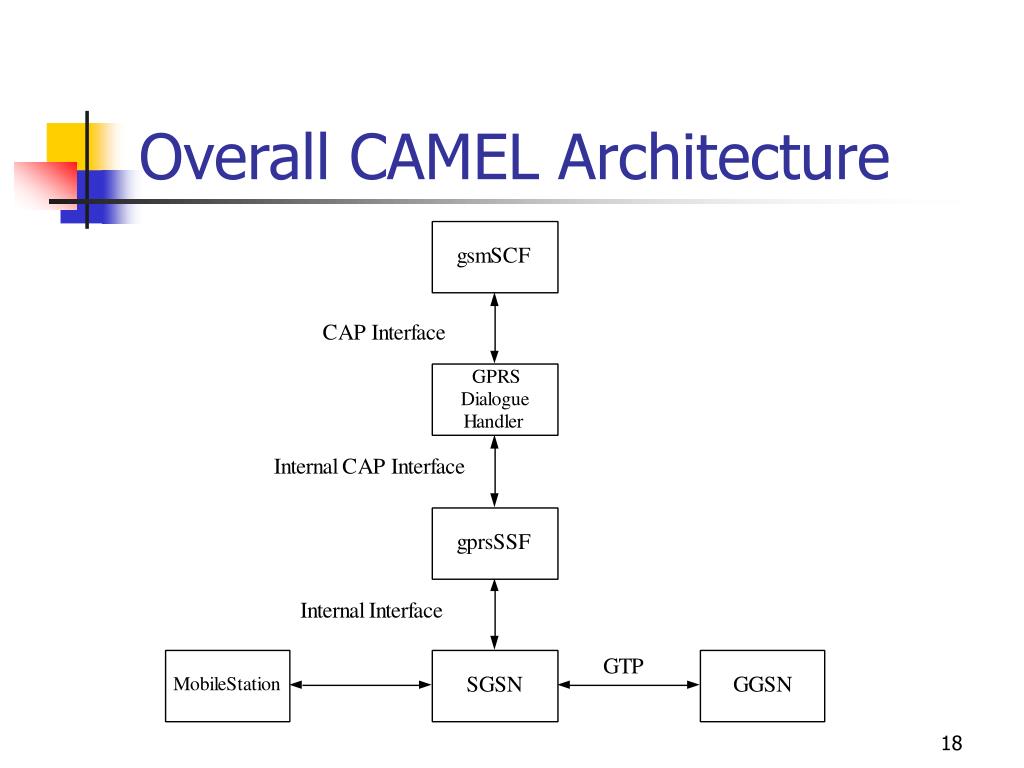 Overall CAMEL Architecture

gsmSCF

CAP Interface

GPRS Dialogue Handler

Internal CAP Interface

gprsSSF

Internal Interface

MobileStation

SGSN

GTP

GGSN

18